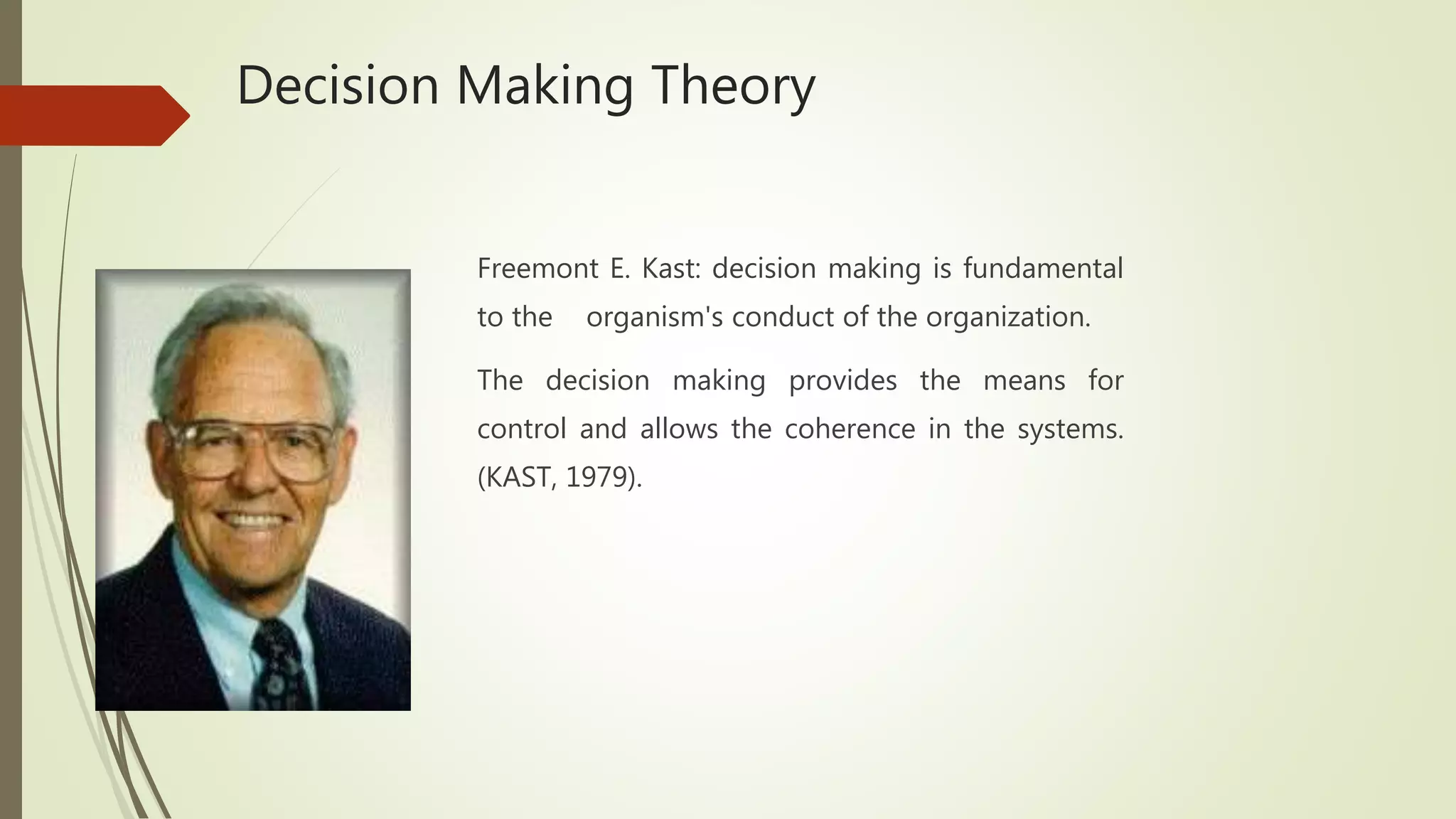 Decision Making Theory

Freemont E. Kast: decision making is fundamental to the organism's conduct of the organization.

The decision making provides the means for control and allows the coherence in the systems. (KAST, 1979).